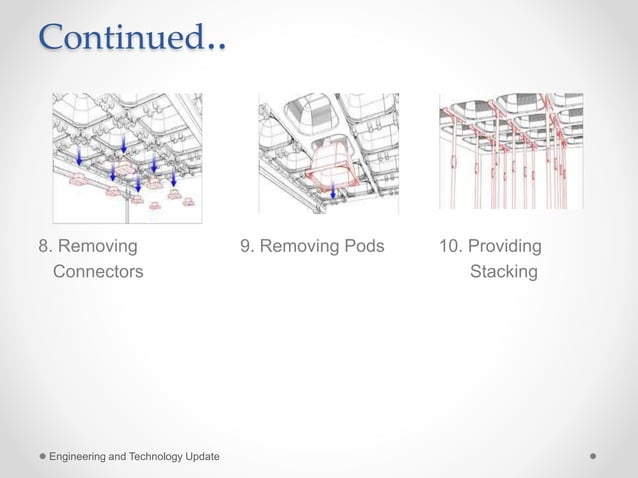 Continued..

8. Removing Connectors

9. Removing Pods

10. Providing Stacking

Engineering and Technology Update